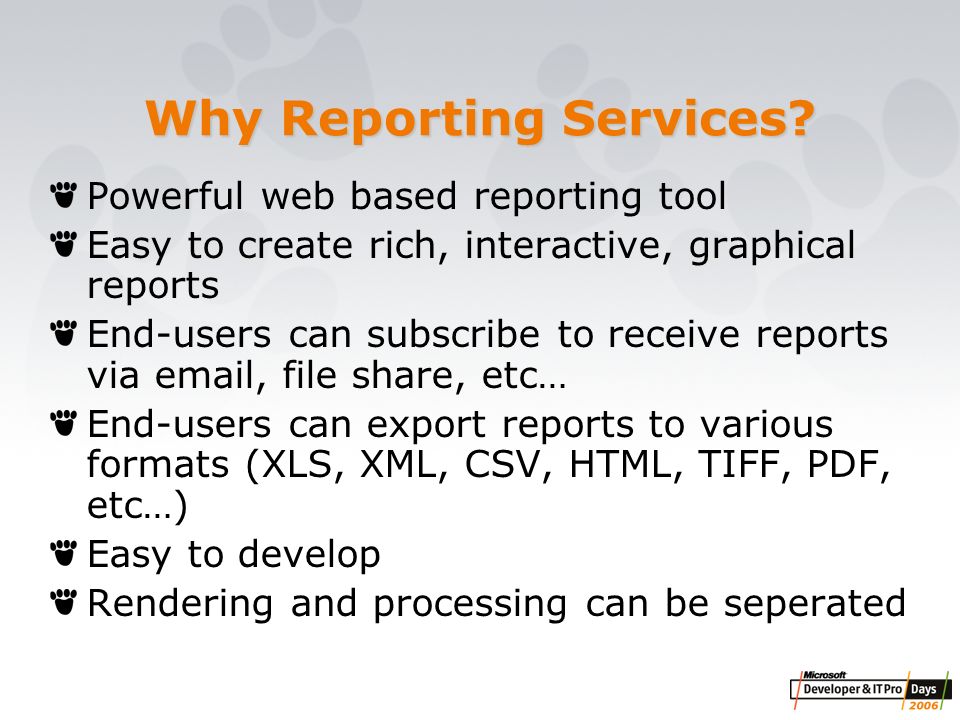 Why Reporting Services?

Powerful web based reporting tool

Easy to create rich, interactive, graphical reports

End-users can subscribe to receive reports via email, file share, etc…

End-users can export reports to various formats (XLS, XML, CSV, HTML, TIFF, PDF, etc…)

Easy to develop

Rendering and processing can be seperated

Microsoft Developer & IT Pro Days 2006